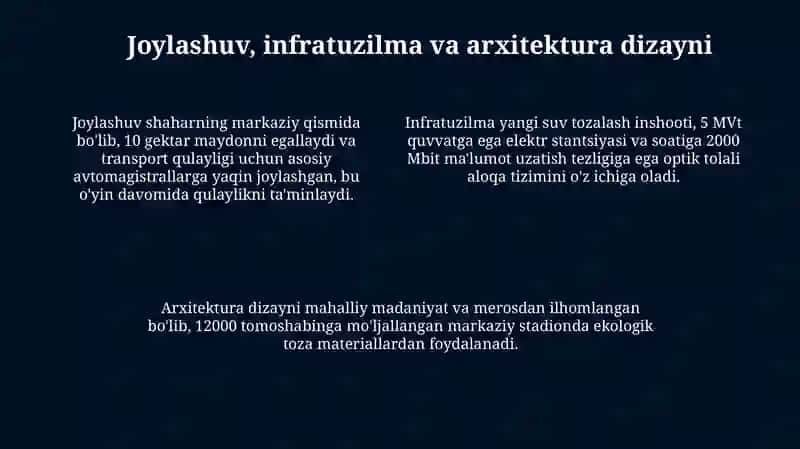 Joylashuv, infratuzilma va arxitektura dizayni

Joylashuv shaharning markaziy qismida bo'lib, 10 gektar maydonni egallaydi va transport qulayligi uchun asosiy avtomagistrallarga yaqin joylashgan, bu o'yin davomida qulaylikni ta'minlaydi.

Infratuzilma yangi suv tozalash inshooti, 5 MVt quvvatga ega elektr stantsiyasi va soatiga 2000 Mbit ma'lumot uzatish tezligiga ega optik tolali aloqa tizimini o'z ichiga oladi.

Arxitektura dizayni mahalliy madaniyat va merosdan ilhomlangan bo'lib, 12000 tomoshabinga mo'ljallangan markaziy stadionda ekologik toza materiallardan foydalanadi.